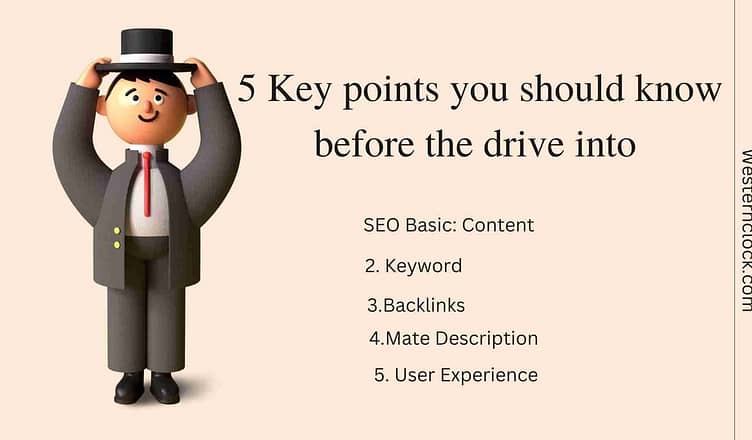 5 Key points you should know before the drive into

SEO Basic: Content

2. Keyword

3.Backlinks

4.Mate Description

5. User Experience

westernclock.com